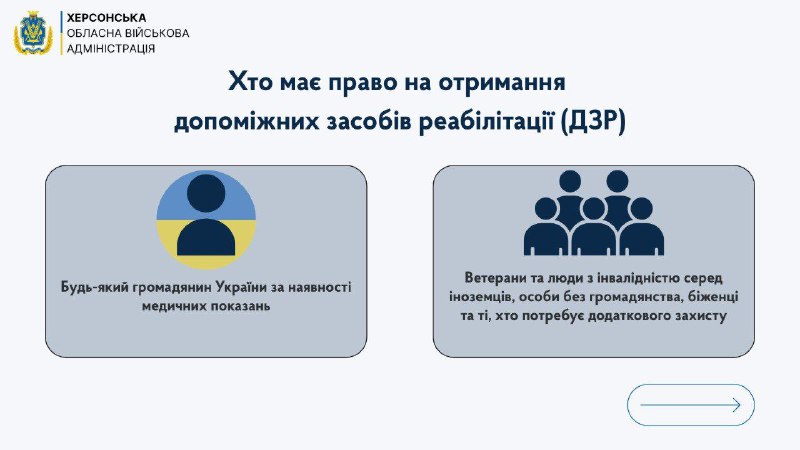 ХЕРСОНСЬКА
ОБЛАСНА ВІЙСЬКОВА
АДМІНІСТРАЦІЯ

Хто має право на отримання допоміжних засобів реабілітації (ДЗР)

Будь-який громадянин України за наявності медичних показань

Ветерани та люди з інвалідністю серед іноземців, особи без громадянства, біженці та ті, хто потребує додаткового захисту